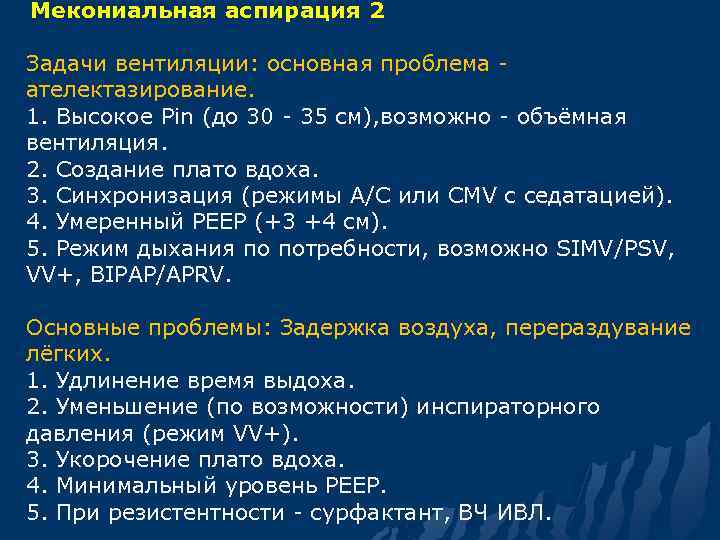 Мекониальная аспирация 2

Задачи вентиляции: основная проблема - ателектазирование.
1. Высокое Pin (до 30 - 35 см),возможно - объёмная вентиляция.
2. Создание плато вдоха.
3. Синхронизация (режимы A/C или CMV с седатацией).
4. Умеренный PEEP (+3 +4 см).
5. Режим дыхания по потребности, возможно SIMV/PSV, VV+, BIPAP/APRV.

Основные проблемы: Задержка воздуха, перераздувание лёгких.
1. Удлинение время выдоха.
2. Уменьшение (по возможности) инспираторного давления (режим VV+).
3. Укорочение плато вдоха.
4. Минимальный уровень PEEP.
5. При резистентности - сурфактант, ВЧ ИВЛ.